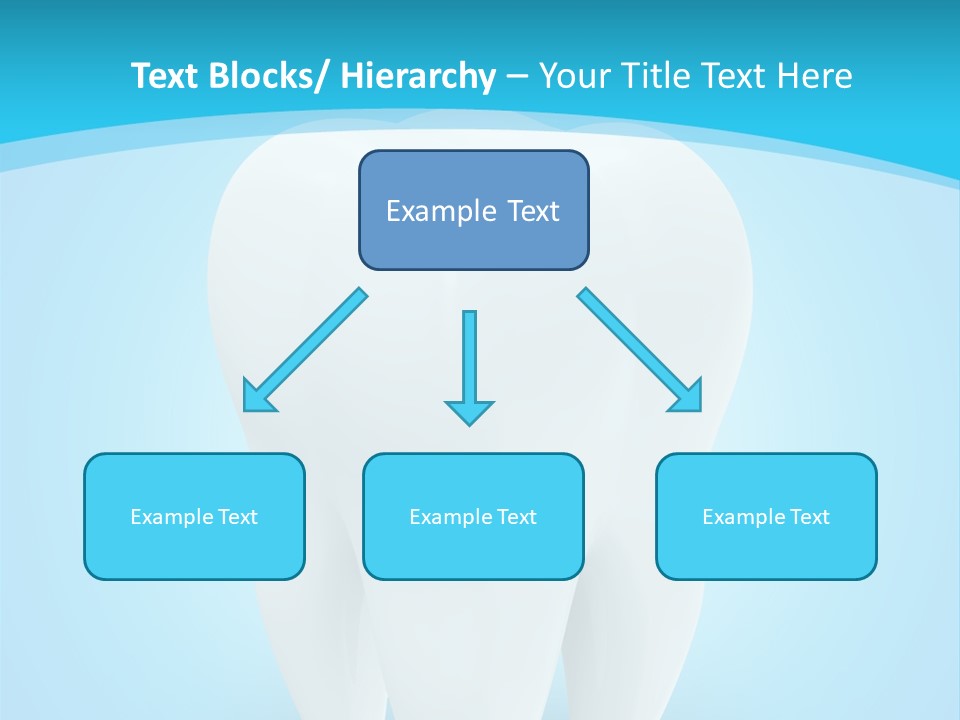 Text Blocks/ Hierarchy – Your Title Text Here

Example Text

Example Text

Example Text

Example Text